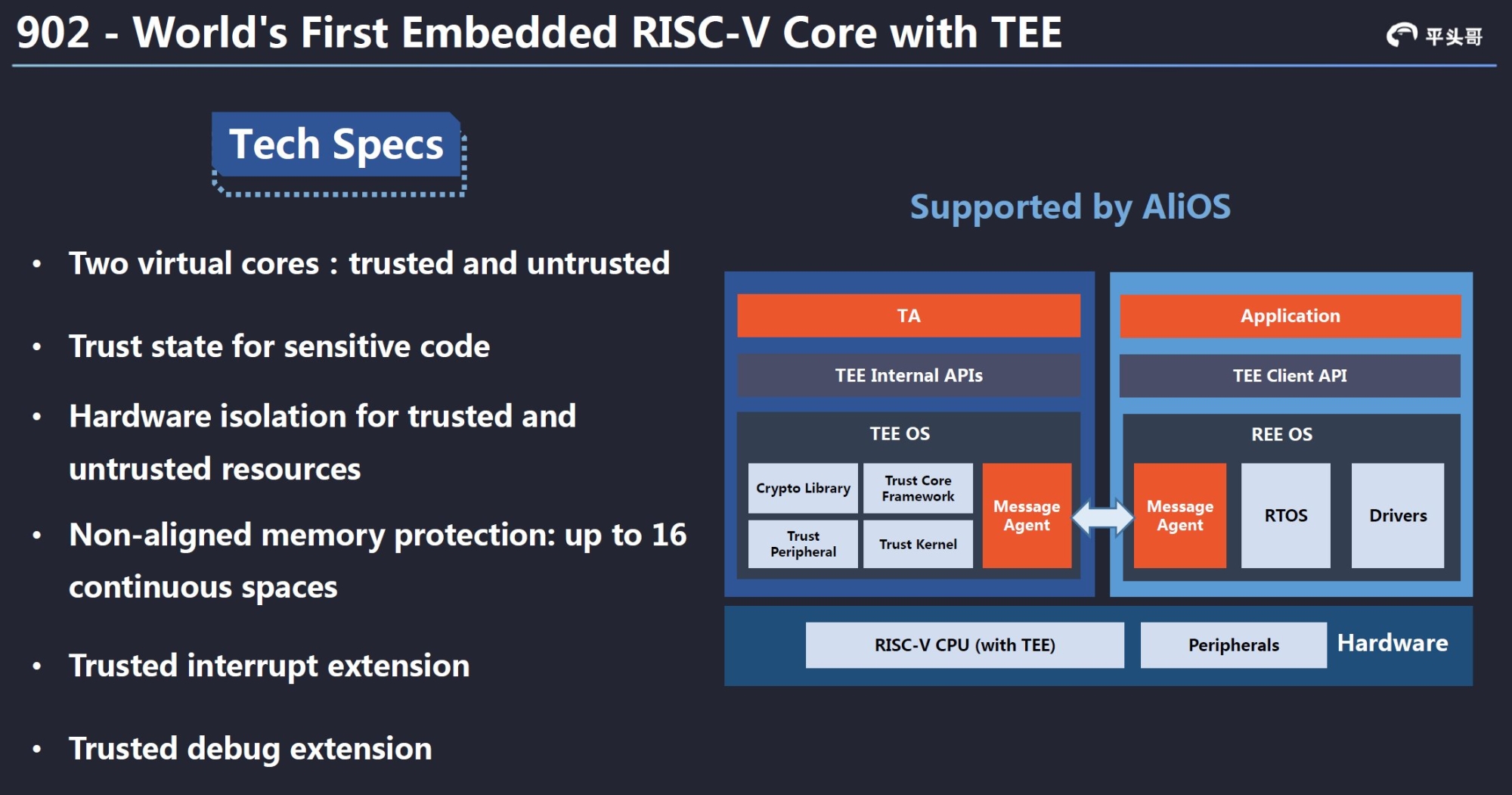 902 - World's First Embedded RISC-V Core with TEE

平头哥

Tech Specs

• Two virtual cores : trusted and untrusted

• Trust state for sensitive code

• Hardware isolation for trusted and untrusted resources

• Non-aligned memory protection: up to 16 continuous spaces

• Trusted interrupt extension

• Trusted debug extension

Supported by AliOS

TA

TEE Internal APIs

TEE OS

Crypto Library

Trust Core Framework

Trust Peripheral

Trust Kernel

Message Agent

Application

TEE Client API

REE OS

Message Agent

RTOS

Drivers

RISC-V CPU (with TEE)

Peripherals

Hardware